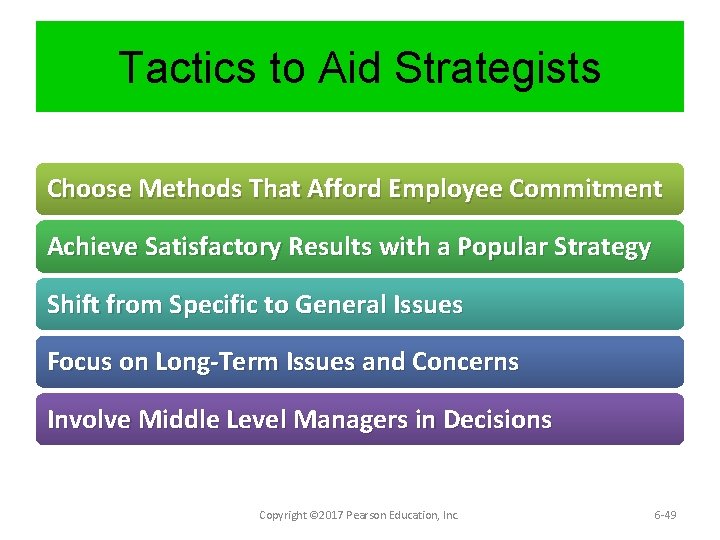 Tactics to Aid Strategists

Choose Methods That Afford Employee Commitment

Achieve Satisfactory Results with a Popular Strategy

Shift from Specific to General Issues

Focus on Long-Term Issues and Concerns

Involve Middle Level Managers in Decisions

Copyright ©2017 Pearson Education, Inc.

6-49